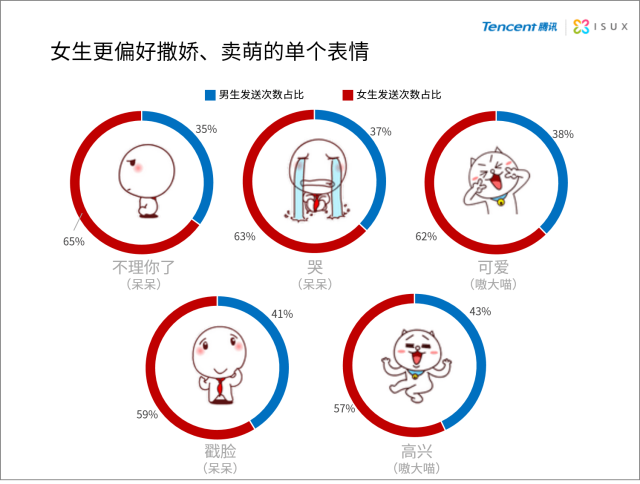 Tencent 腾讯 | ISUX

女生更偏好撒娇、卖萌的单个表情

男生发送次数占比 女生发送次数占比

35%
65%
不理你了
（呆呆）

37%
63%
哭
（呆呆）

38%
62%
可爱
（嗷大喵）

41%
59%
戳脸
（呆呆）

43%
57%
高兴
（嗷大喵）